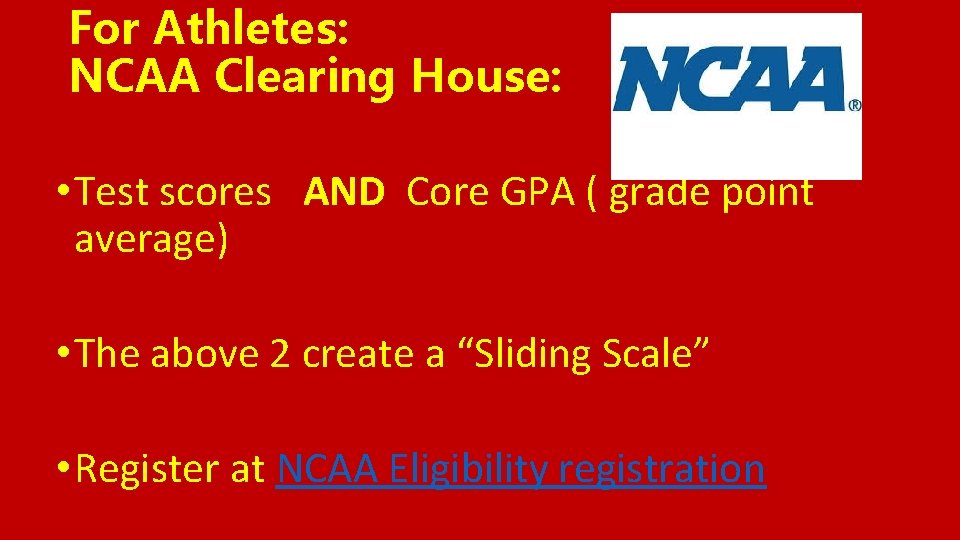 For Athletes:
NCAA Clearing House:

NCAA®

• Test scores AND Core GPA ( grade point average)

• The above 2 create a “Sliding Scale”

• Register at NCAA Eligibility registration